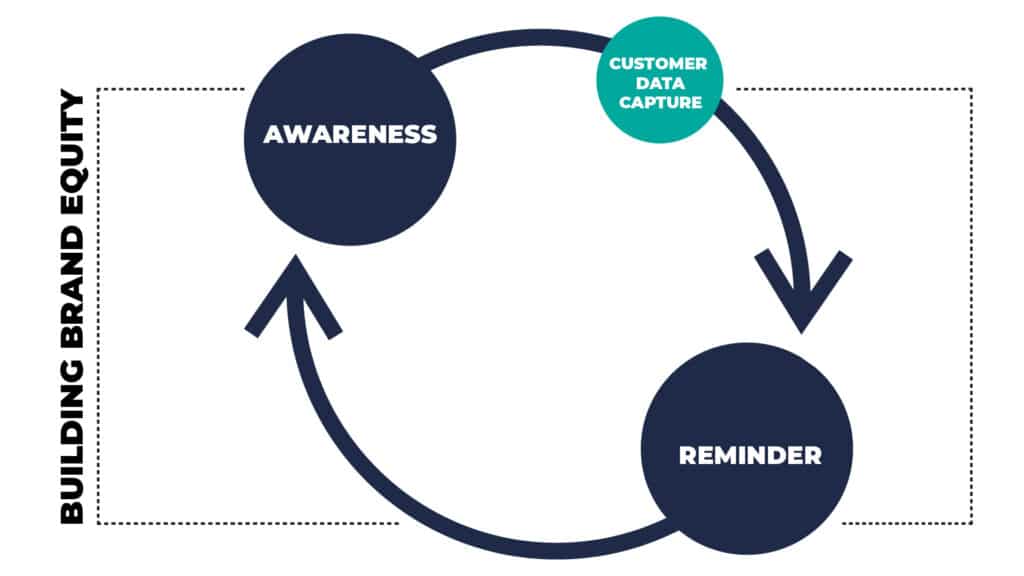 BUILDING BRAND EQUITY

AWARENESS

CUSTOMER DATA CAPTURE

REMINDER